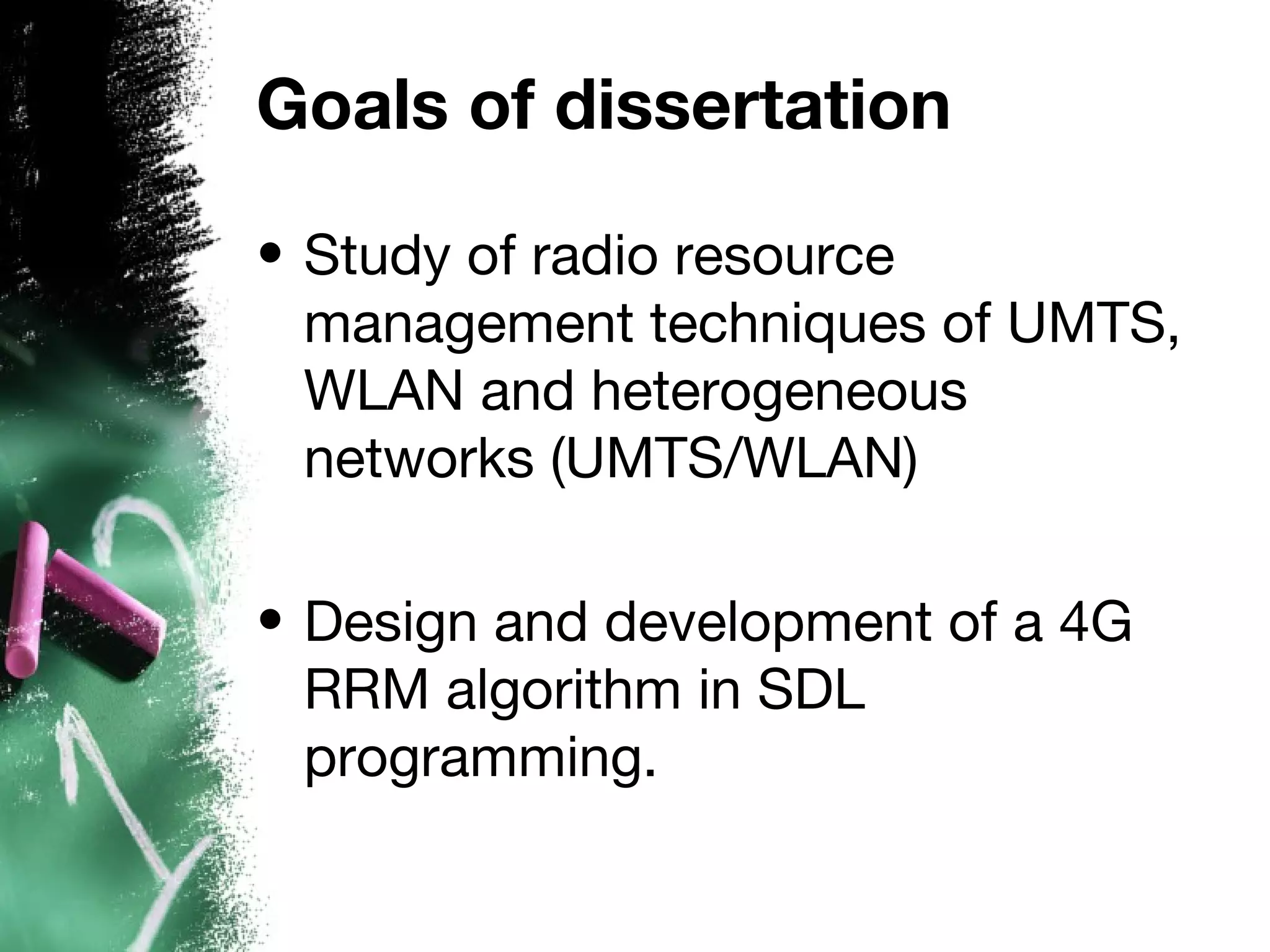 Goals of dissertation

• Study of radio resource management techniques of UMTS, WLAN and heterogeneous networks (UMTS/WLAN)

• Design and development of a 4G RRM algorithm in SDL programming.